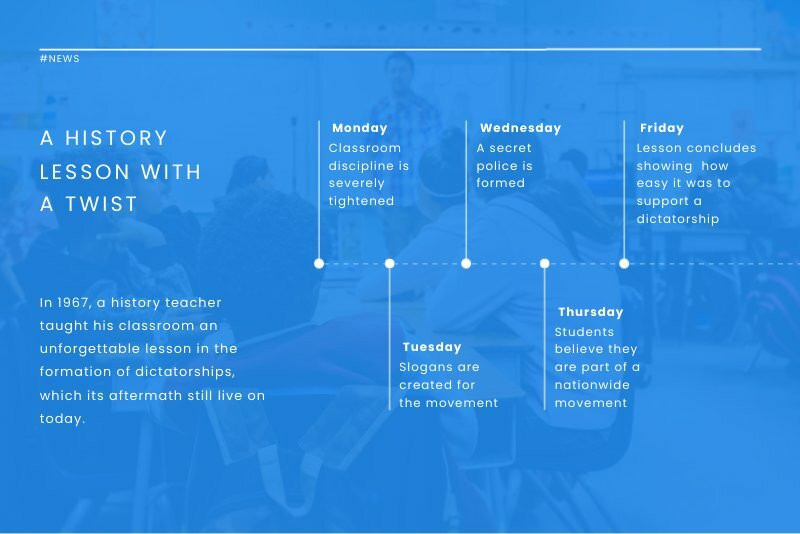 #NEWS

A HISTORY LESSON WITH A TWIST

In 1967, a history teacher taught his classroom an unforgettable lesson in the formation of dictatorships, which its aftermath still live on today.

Monday
Classroom discipline is severely tightened

Tuesday
Slogans are created for the movement

Wednesday
A secret police is formed

Thursday
Students believe they are part of a nationwide movement

Friday
Lesson concludes showing how easy it was to support a dictatorship